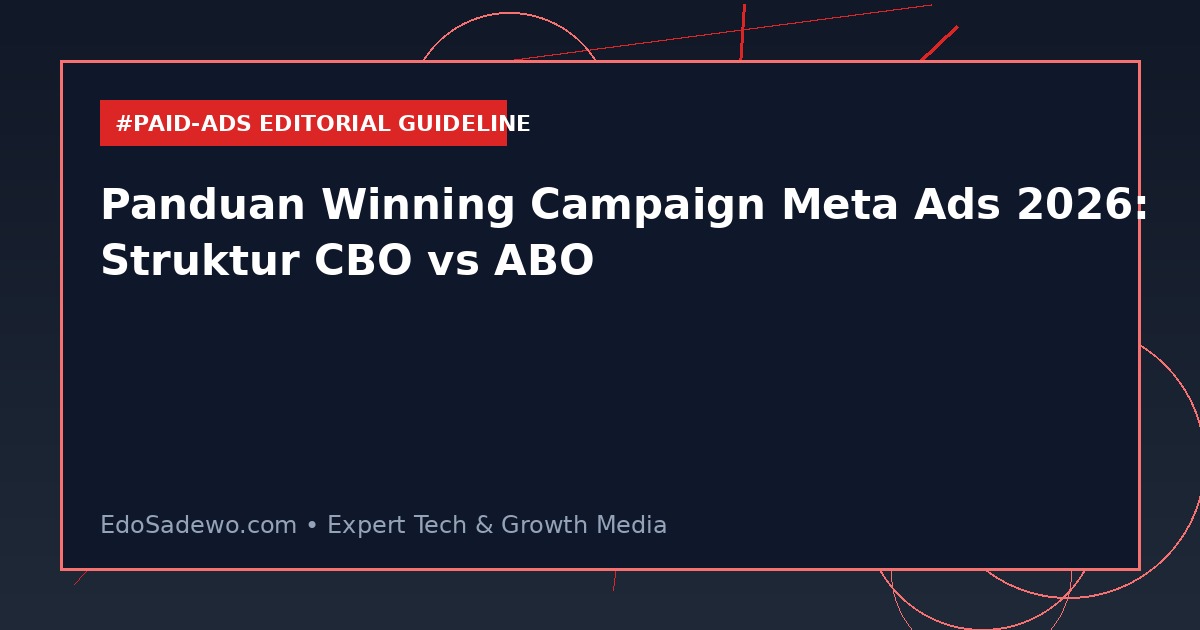 #PAID-ADS EDITORIAL GUIDELINE

Panduan Winning Campaign Meta Ads 2026: Struktur CBO vs ABO

EdoSadewo.com • Expert Tech & Growth Media